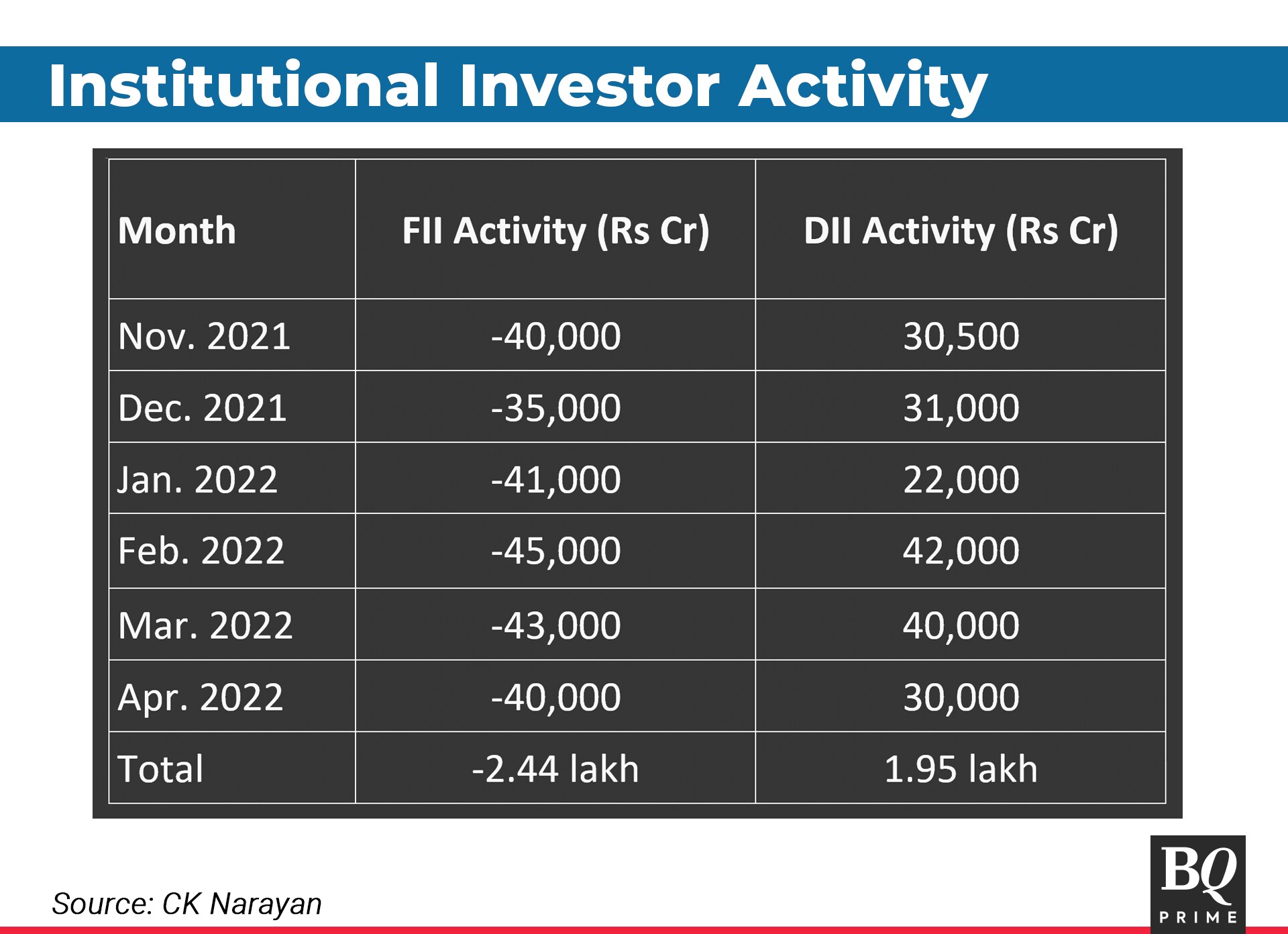 Institutional Investor Activity

| Month | FII Activity (Rs Cr) | DII Activity (Rs Cr) |
|---|---|---|
| Nov. 2021 | -40,000 | 30,500 |
| Dec. 2021 | -35,000 | 31,000 |
| Jan. 2022 | -41,000 | 22,000 |
| Feb. 2022 | -45,000 | 42,000 |
| Mar. 2022 | -43,000 | 40,000 |
| Apr. 2022 | -40,000 | 30,000 |
| Total | -2.44 lakh | 1.95 lakh |

Source: CK Narayan

BQ PRIME